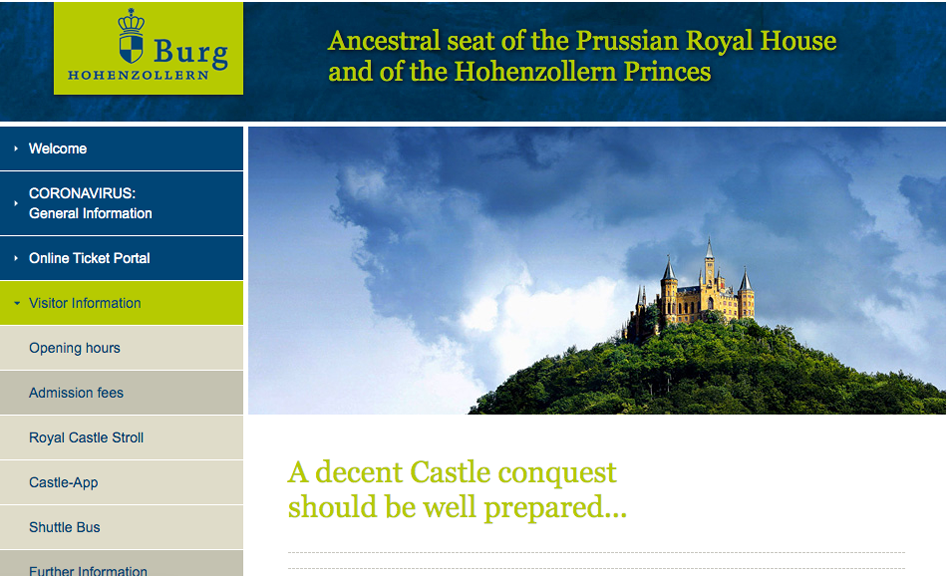 Burg
HOHENZOLLERN

Ancestral seat of the Prussian Royal House and of the Hohenzollern Princes

Welcome

CORONAVIRUS: General Information

Online Ticket Portal

Visitor Information

Opening hours

Admission fees

Royal Castle Stroll

Castle-App

Shuttle Bus

Further Information

A decent Castle conquest should be well prepared...